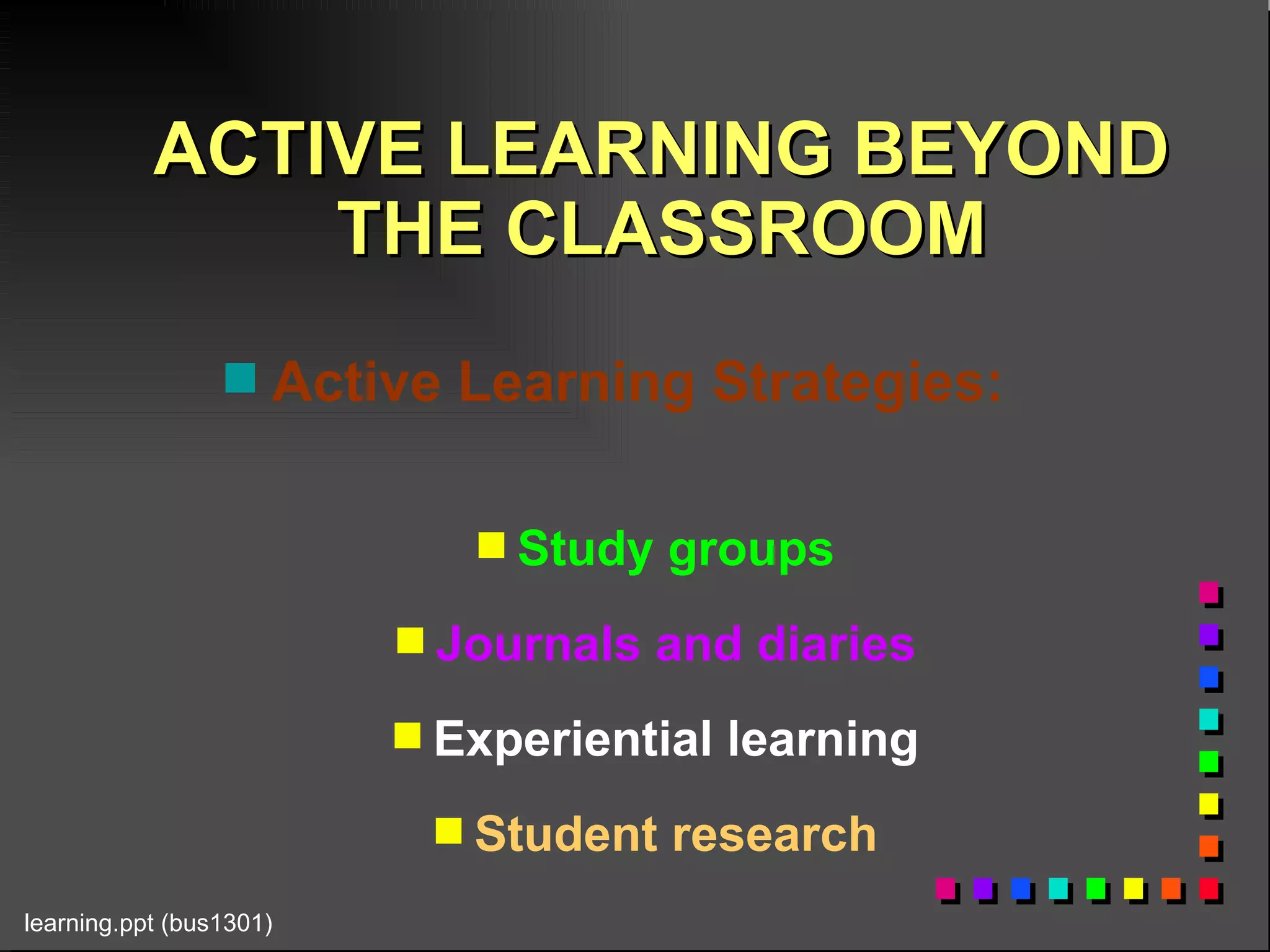 ACTIVE LEARNING BEYOND THE CLASSROOM

Active Learning Strategies:

Study groups

Journals and diaries

Experiential learning

Student research

learning.ppt (bus1301)